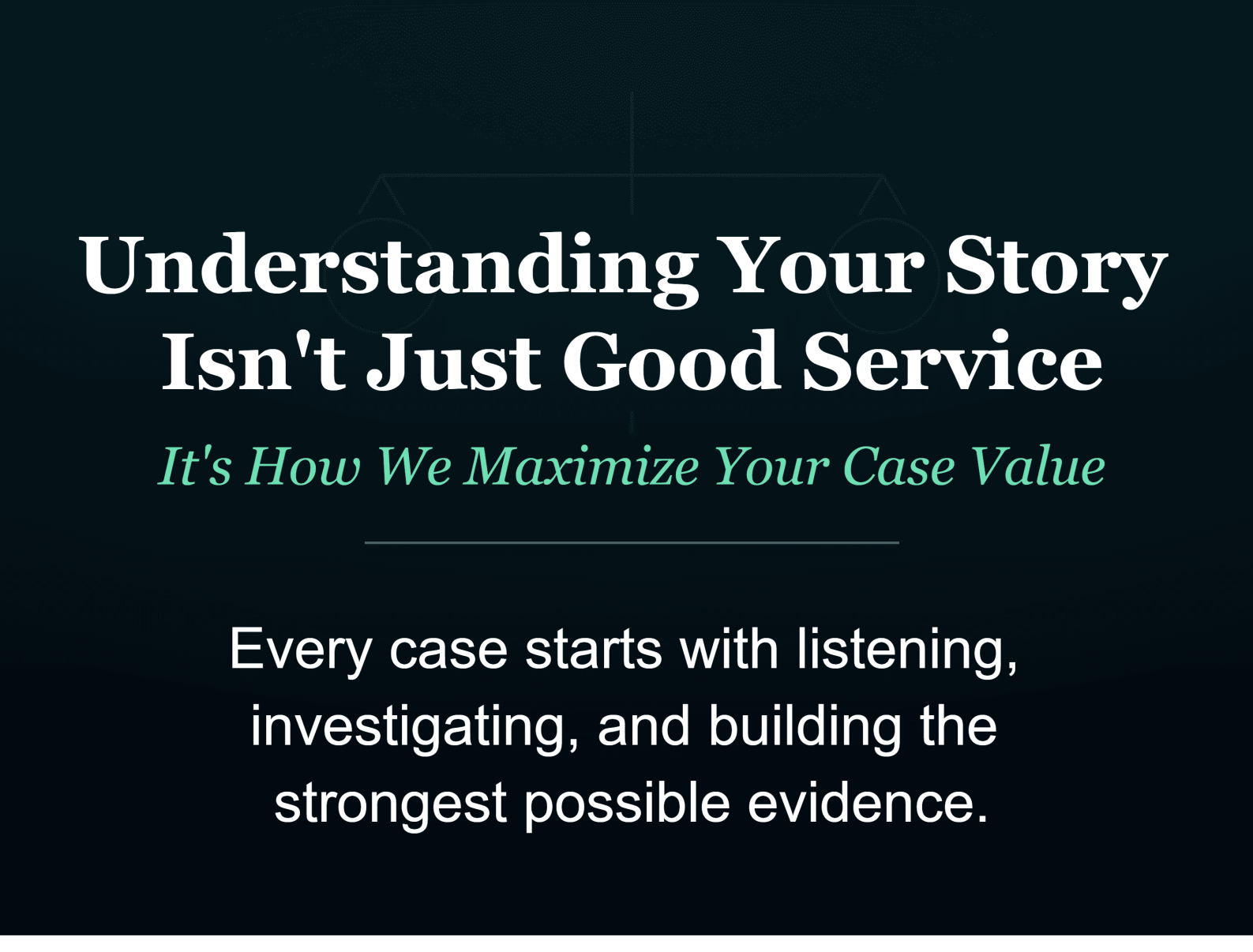 Understanding Your Story Isn't Just Good Service

It's How We Maximize Your Case Value

Every case starts with listening, investigating, and building the strongest possible evidence.